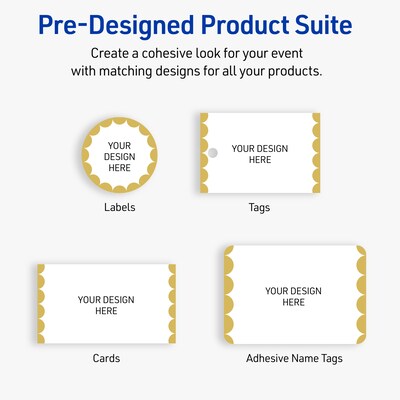 Pre-Designed Product Suite

Create a cohesive look for your event with matching designs for all your products.

YOUR DESIGN HERE

Labels

YOUR DESIGN HERE

Tags

YOUR DESIGN HERE

Cards

YOUR DESIGN HERE

Adhesive Name Tags